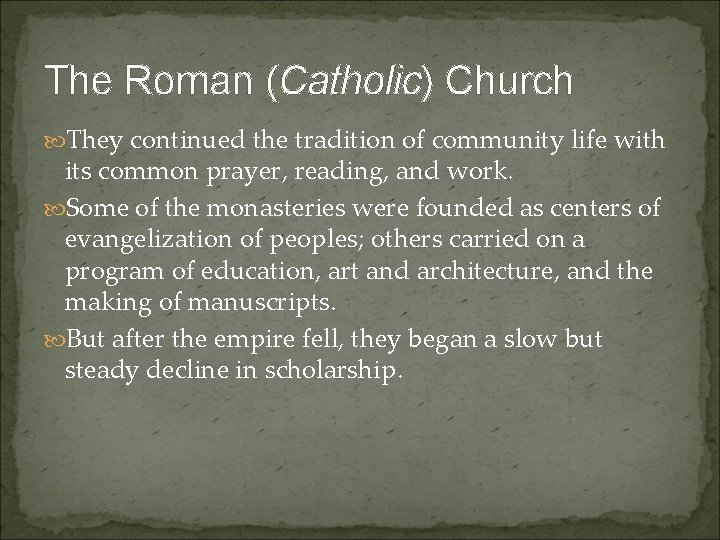 The Roman (Catholic) Church

They continued the tradition of community life with its common prayer, reading, and work.

Some of the monasteries were founded as centers of evangelization of peoples; others carried on a program of education, art and architecture, and the making of manuscripts.

But after the empire fell, they began a slow but steady decline in scholarship.